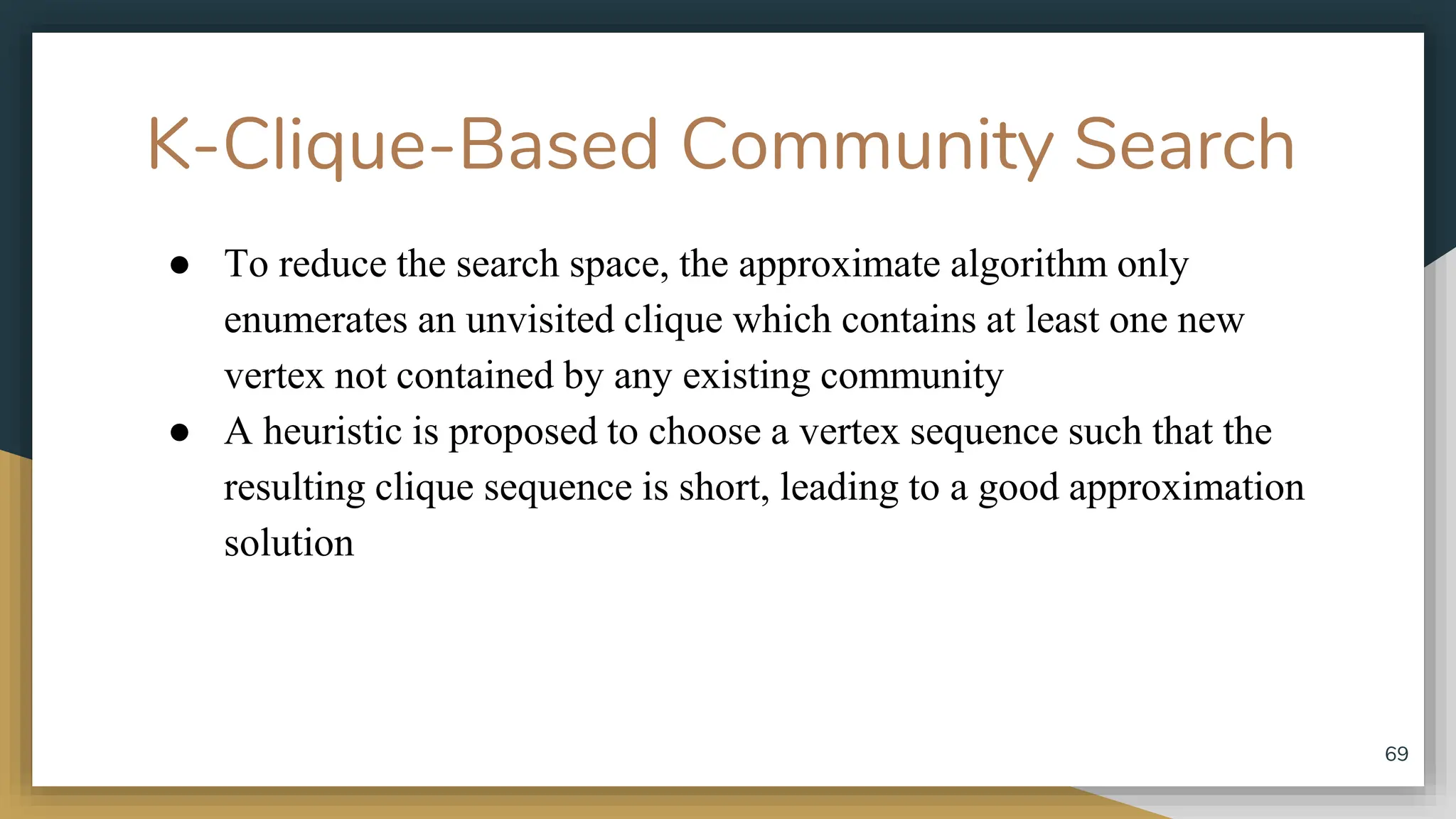 K-Clique-Based Community Search

● To reduce the search space, the approximate algorithm only enumerates an unvisited clique which contains at least one new vertex not contained by any existing community

● A heuristic is proposed to choose a vertex sequence such that the resulting clique sequence is short, leading to a good approximation solution

69